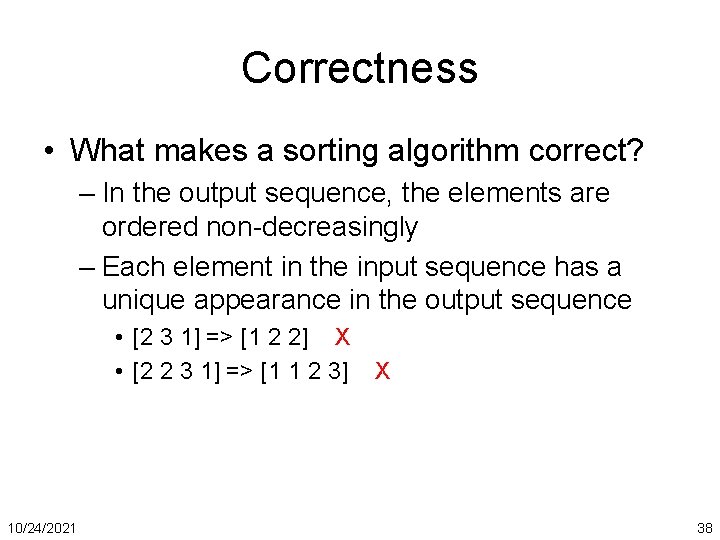 Correctness

• What makes a sorting algorithm correct?

– In the output sequence, the elements are ordered non-decreasingly

– Each element in the input sequence has a unique appearance in the output sequence

• [2 3 1] => [1 2 2] X

• [2 2 3 1] => [1 1 2 3] X

10/24/2021

38